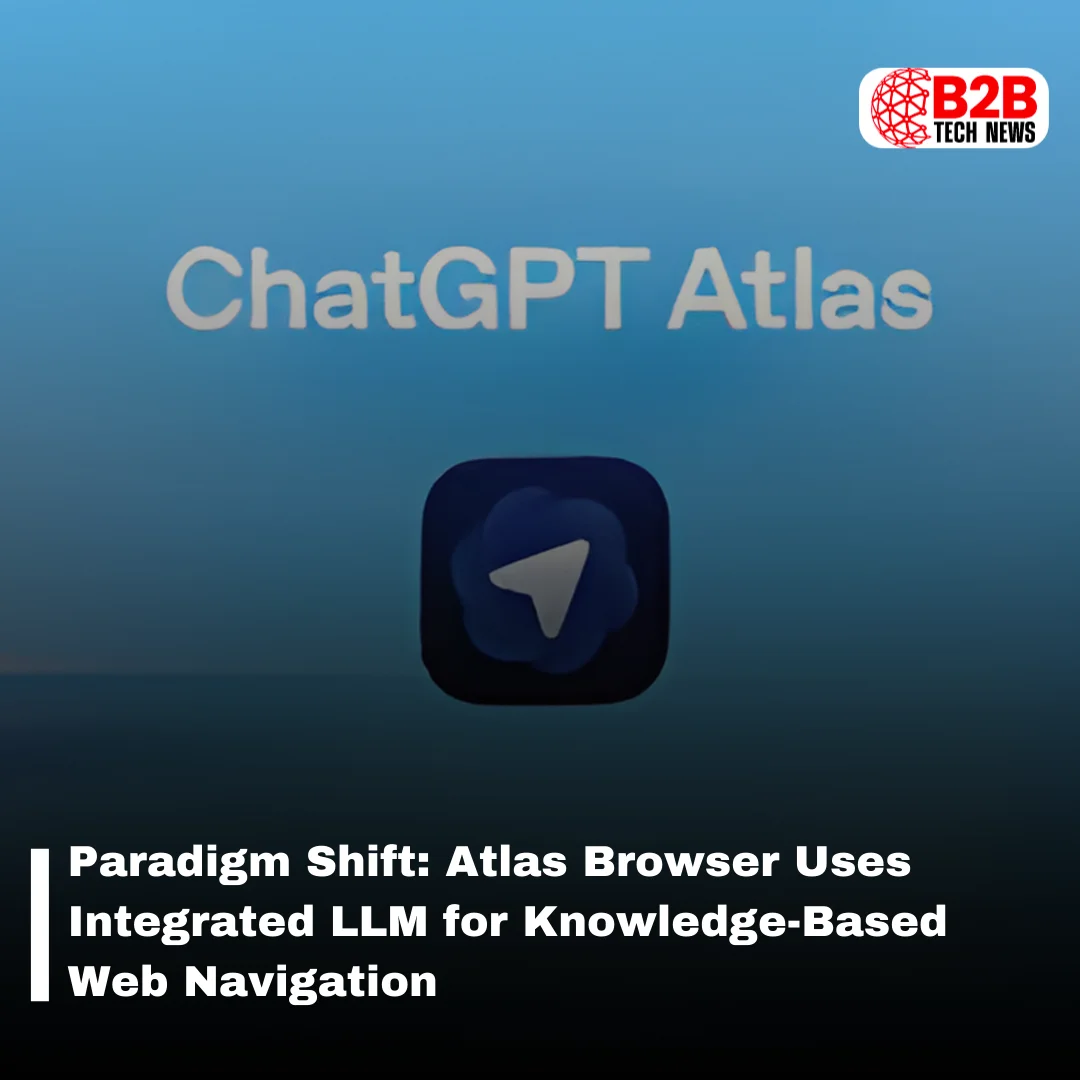 B2B
TECH NEWS

ChatGPT Atlas

Paradigm Shift: Atlas Browser Uses Integrated LLM for Knowledge-Based Web Navigation